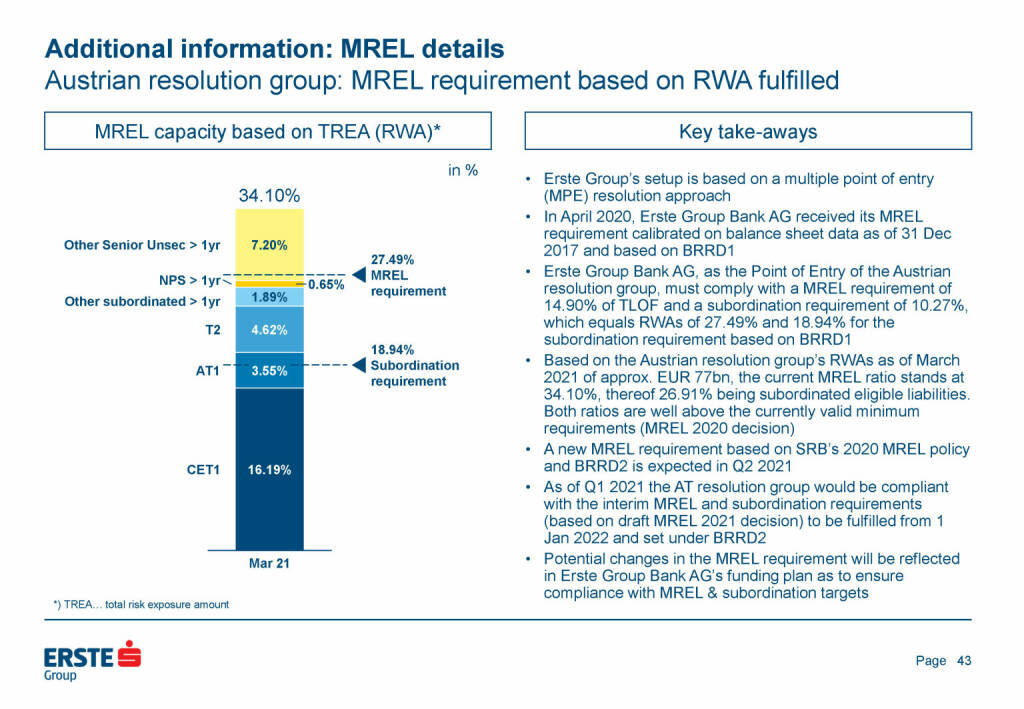 Additional information: MREL details
Austrian resolution group: MREL requirement based on RWA fulfilled

MREL capacity based on TREA (RWA)*

in %

34.10%

Other Senior Unsec > 1yr 7.20%

NPS > 1yr 0.65%

Other subordinated > 1yr 1.89%

T2 4.62%

AT1 3.55%

CET1 16.19%

27.49% MREL requirement

18.94% Subordination requirement

Mar 21

*) TREA… total risk exposure amount

Key take-aways

• Erste Group's setup is based on a multiple point of entry (MPE) resolution approach
• In April 2020, Erste Group Bank AG received its MREL requirement calibrated on balance sheet data as of 31 Dec 2017 and based on BRRD1
• Erste Group Bank AG, as the Point of Entry of the Austrian resolution group, must comply with a MREL requirement of 14.90% of TLOF and a subordination requirement of 10.27%, which equals RWAs of 27.49% and 18.94% for the subordination requirement based on BRRD1
• Based on the Austrian resolution group's RWAs as of March 2021 of approx. EUR 77bn, the current MREL ratio stands at 34.10%, thereof 26.91% being subordinated eligible liabilities. Both ratios are well above the currently valid minimum requirements (MREL 2020 decision)
• A new MREL requirement based on SRB's 2020 MREL policy and BRRD2 is expected in Q2 2021
• As of Q1 2021 the AT resolution group would be compliant with the interim MREL and subordination requirements (based on draft MREL 2021 decision) to be fulfilled from 1 Jan 2022 and set under BRRD2
• Potential changes in the MREL requirement will be reflected in Erste Group Bank AG's funding plan as to ensure compliance with MREL & subordination targets

ERSTE Group

Page 43